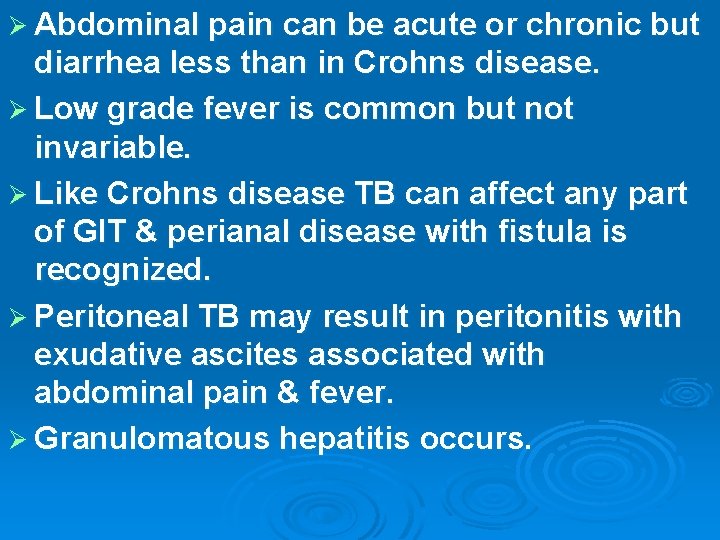 ➢ Abdominal pain can be acute or chronic but diarrhea less than in Crohns disease.

➢ Low grade fever is common but not invariable.

➢ Like Crohns disease TB can affect any part of GIT & perianal disease with fistula is recognized.

➢ Peritoneal TB may result in peritonitis with exudative ascites associated with abdominal pain & fever.

➢ Granulomatous hepatitis occurs.